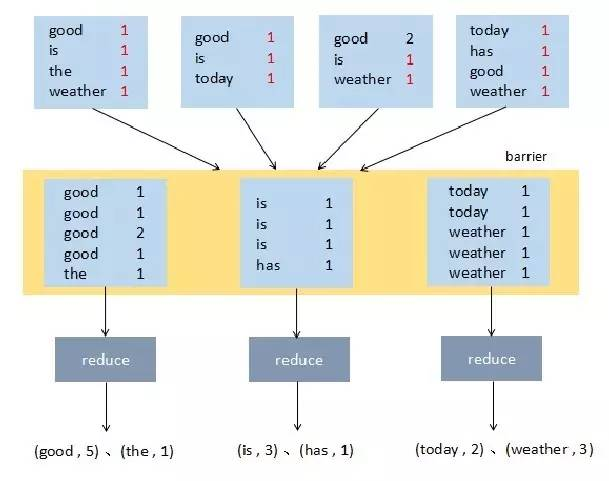 good 1
is 1
the 1
weather 1

good 1
is 1
today 1

good 2
is 1
weather 1

today 1
has 1
good 1
weather 1

barrier

good 1
good 1
good 2
good 1
the 1

is 1
is 1
is 1
has 1

today 1
today 1
weather 1
weather 1
weather 1

reduce

reduce

reduce

(good , 5) 、(the , 1)

(is , 3) 、(has , 1)

(today , 2) 、(weather , 3)